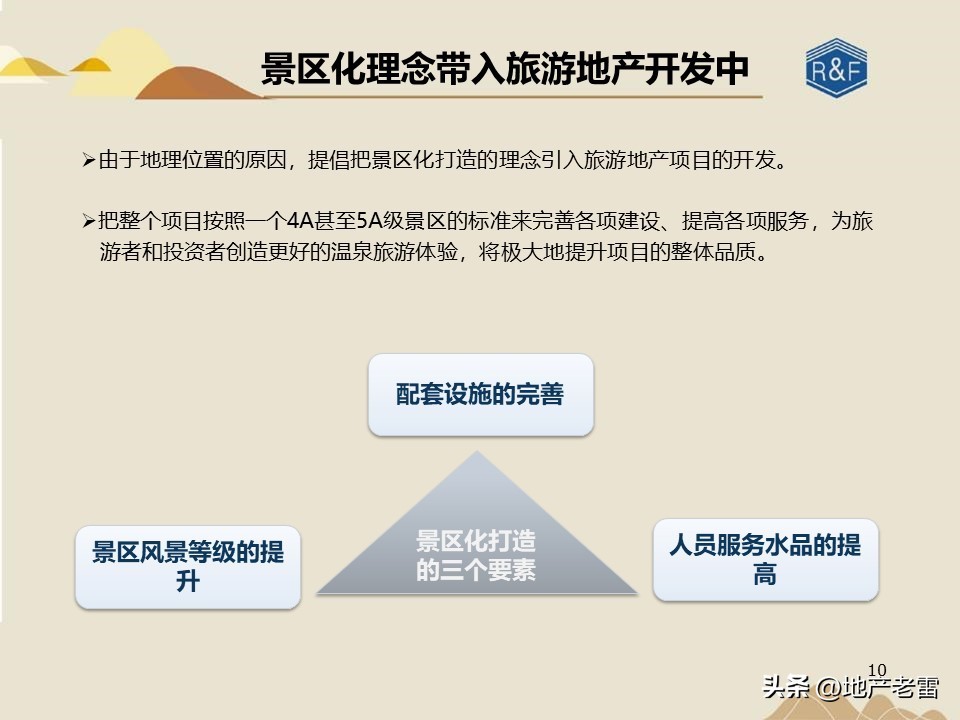 景区化理念带入旅游地产开发中

R&F

➢由于地理位置的原因，提倡把景区化打造的理念引入旅游地产项目的开发。

➢把整个项目按照一个4A甚至5A级景区的标准来完善各项建设、提高各项服务，为旅游者和投资者创造更好的温泉旅游体验，将极大地提升项目的整体品质。

配套设施的完善

景区风景等级的提升

景区化打造的三个要素

人员服务水品的提高

10

头条 @地产老雷